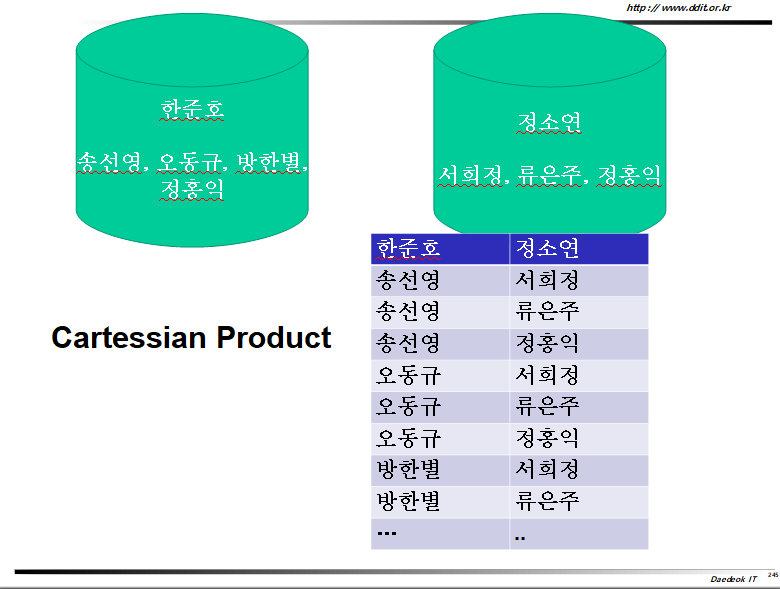 http:// www.dditor.kr

한준호

송선영, 오동규, 방한별, 정홍익

정소연

서희정, 류은주, 정홍익

Cartessian Product

| 한준호 | 정소연 |
|---|---|
| 송선영 | 서희정 |
| 송선영 | 류은주 |
| 송선영 | 정홍익 |
| 오동규 | 서희정 |
| 오동규 | 류은주 |
| 오동규 | 정홍익 |
| 방한별 | 서희정 |
| 방한별 | 류은주 |
| ... | .. |

Daedeok IT 245